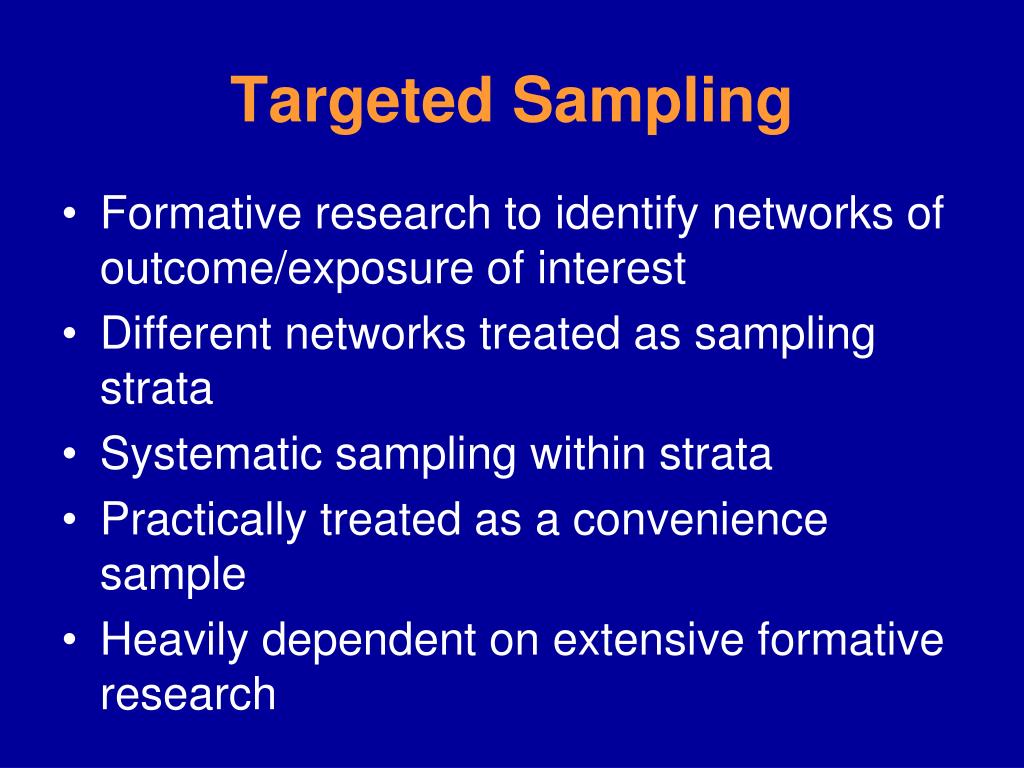 Targeted Sampling

• Formative research to identify networks of outcome/exposure of interest
• Different networks treated as sampling strata
• Systematic sampling within strata
• Practically treated as a convenience sample
• Heavily dependent on extensive formative research